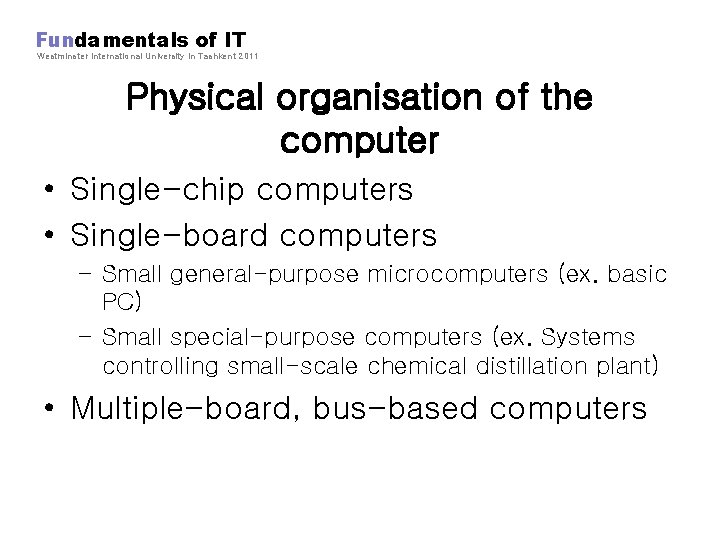 Fundamentals of IT
Westminster International University in Tashkent 2011

Physical organisation of the computer

• Single-chip computers
• Single-board computers
– Small general-purpose microcomputers (ex. basic PC)
– Small special-purpose computers (ex. Systems controlling small-scale chemical distillation plant)
• Multiple-board, bus-based computers